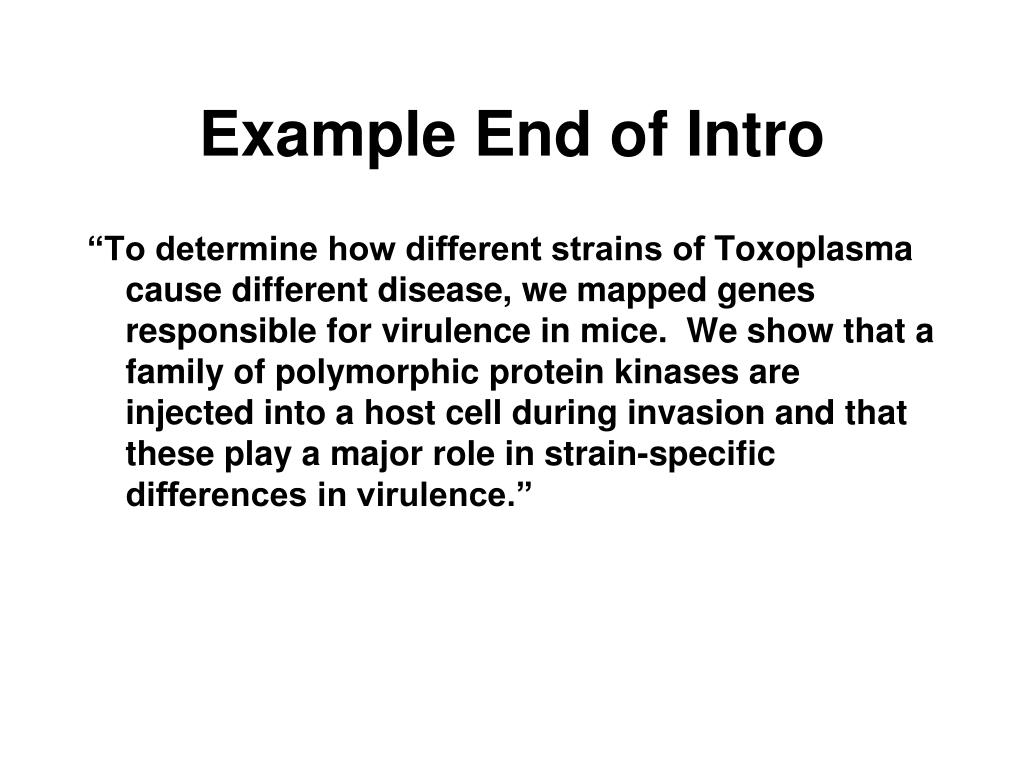 Example End of Intro

“To determine how different strains of Toxoplasma cause different disease, we mapped genes responsible for virulence in mice. We show that a family of polymorphic protein kinases are injected into a host cell during invasion and that these play a major role in strain-specific differences in virulence.”